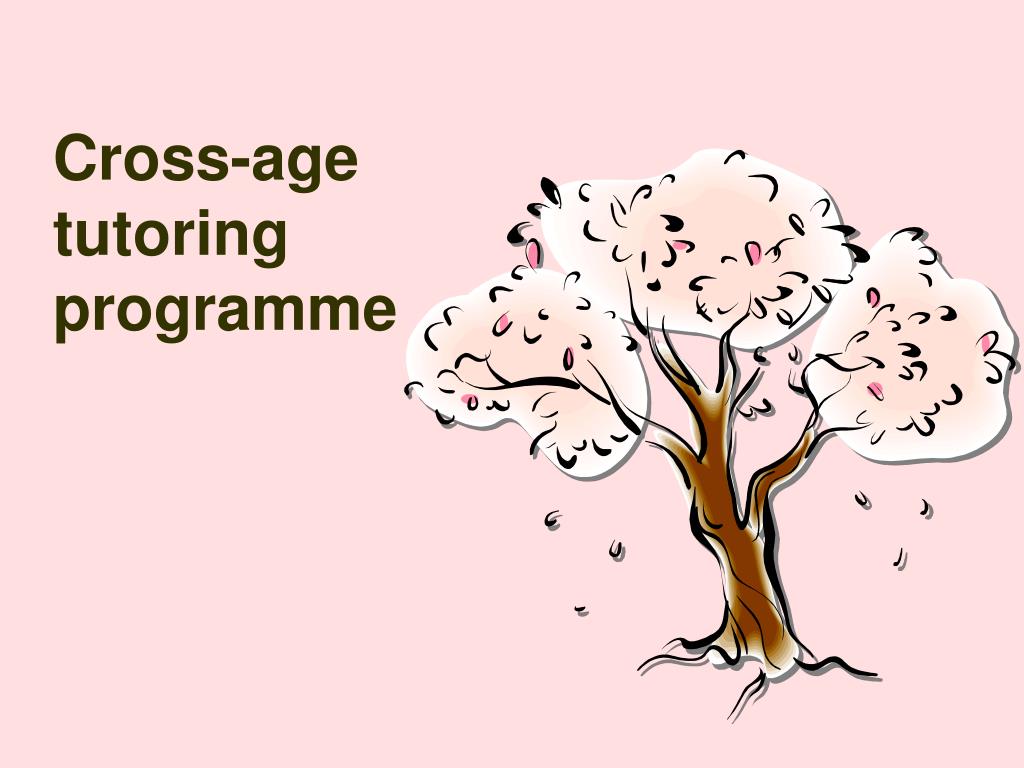 Cross-age tutoring programme